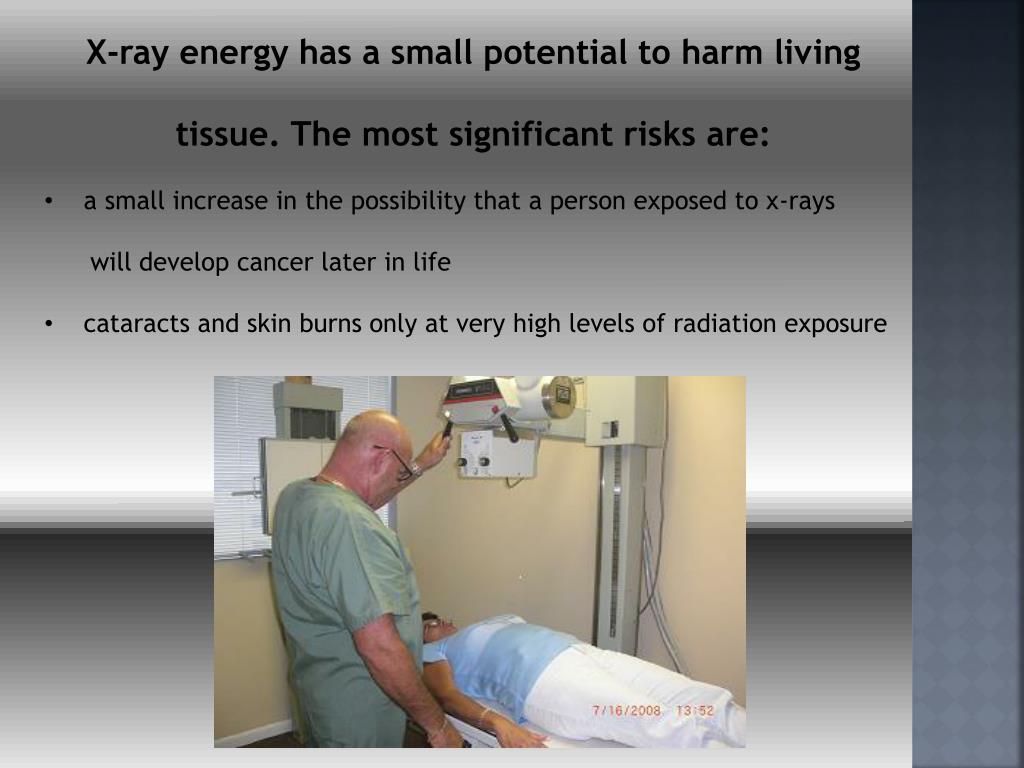 X-ray energy has a small potential to harm living tissue. The most significant risks are:

• a small increase in the possibility that a person exposed to x-rays will develop cancer later in life

• cataracts and skin burns only at very high levels of radiation exposure

7/16/2008 13:52